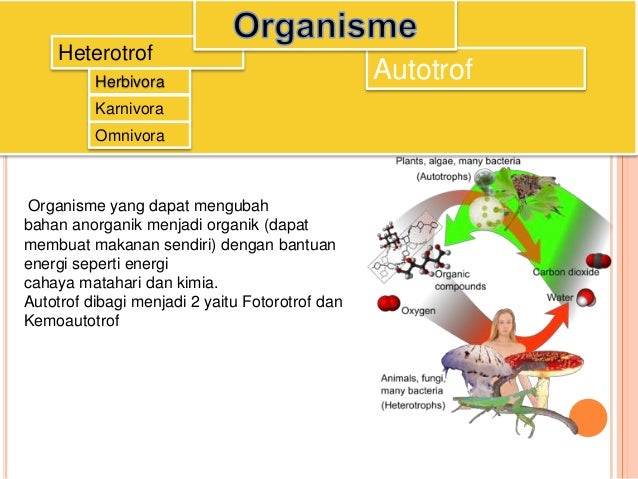 Organisme

Heterotrof

Herbivora

Karnivora

Omnivora

Autotrof

Organisme yang dapat mengubah bahan anorganik menjadi organik (dapat membuat makanan sendiri) dengan bantuan energi seperti energi cahaya matahari dan kimia.
Autotrof dibagi menjadi 2 yaitu Fotorotrof dan Kemoautotrof

Plants, algae, many bacteria (Autotrophs)

Organic compounds

Carbon dioxide

Water

Oxygen

Animals, fungi, many bacteria (Heterotrophs)